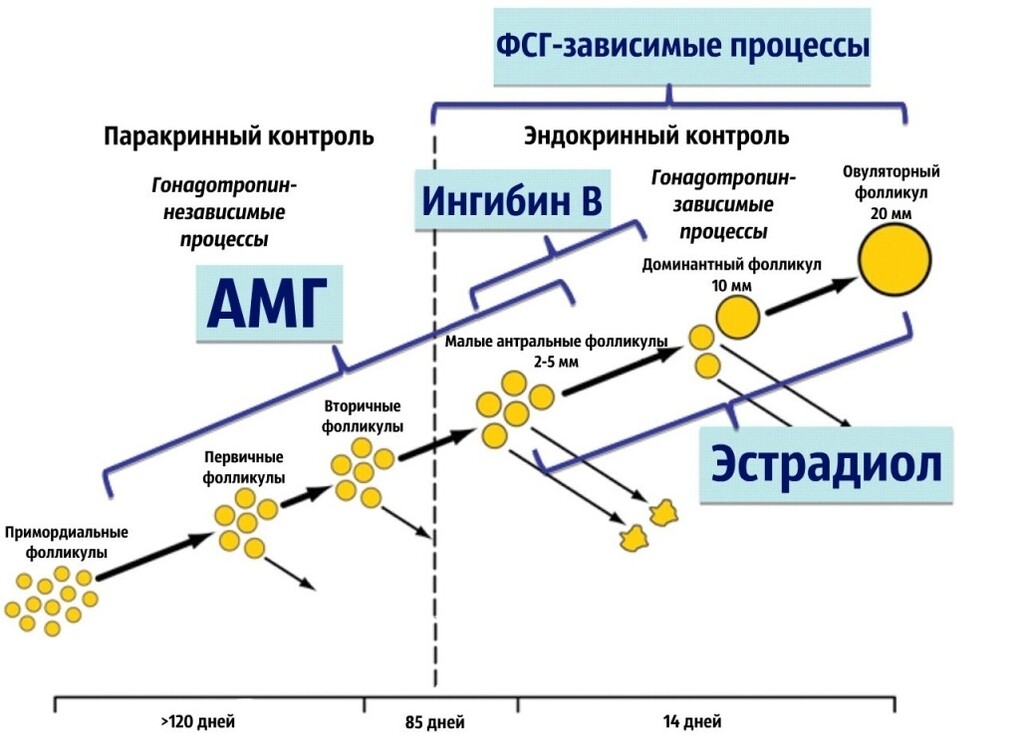 ФСГ-зависимые процессы

Паракринный контроль

Эндокринный контроль

Гонадотропин-независимые процессы

Ингибин В

Гонадотропин-зависимые процессы

Овуляторный фолликул 20 мм

АМГ

Доминантный фолликул 10 мм

Малые антральные фолликулы 2-5 мм

Вторичные фолликулы

Первичные фолликулы

Эстрадиол

Примордиальные фолликулы

>120 дней

85 дней

14 дней